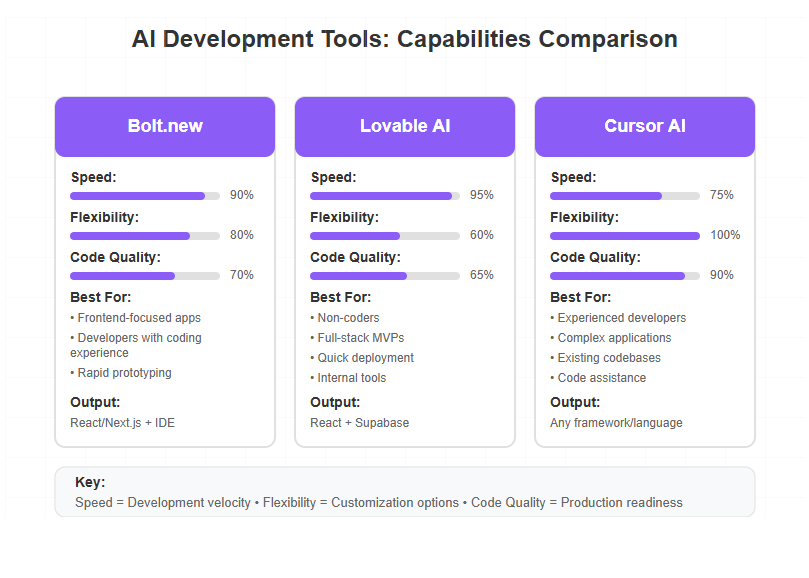 AI Development Tools: Capabilities Comparison

Bolt.new

Speed:
90%

Flexibility:
80%

Code Quality:
70%

Best For:
• Frontend-focused apps
• Developers with coding experience
• Rapid prototyping

Output:
React/Next.js + IDE

Lovable AI

Speed:
95%

Flexibility:
60%

Code Quality:
65%

Best For:
• Non-coders
• Full-stack MVPs
• Quick deployment
• Internal tools

Output:
React + Supabase

Cursor AI

Speed:
75%

Flexibility:
100%

Code Quality:
90%

Best For:
• Experienced developers
• Complex applications
• Existing codebases
• Code assistance

Output:
Any framework/language

Key:
Speed = Development velocity • Flexibility = Customization options • Code Quality = Production readiness